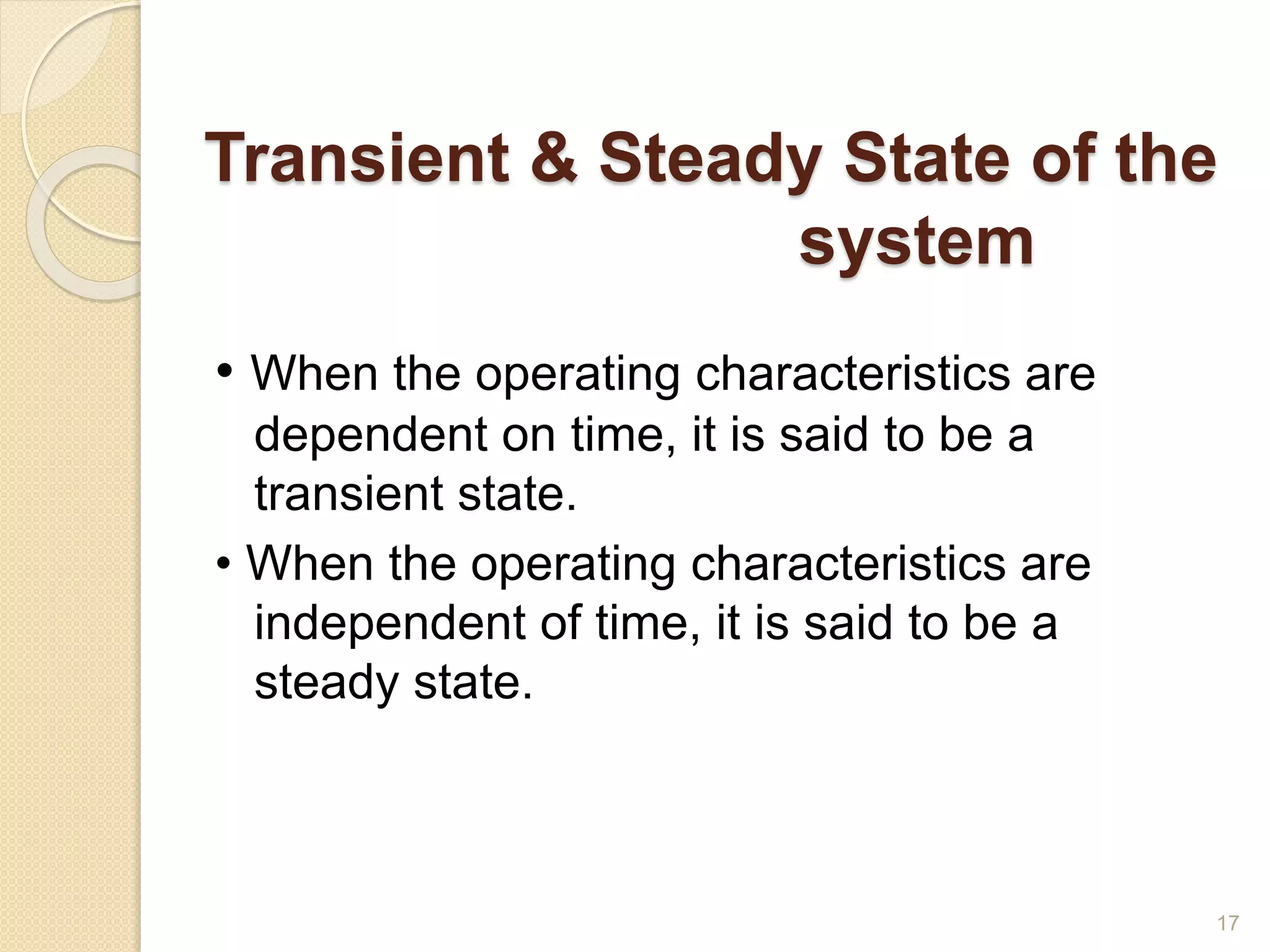 Transient & Steady State of the system

• When the operating characteristics are dependent on time, it is said to be a transient state.

• When the operating characteristics are independent of time, it is said to be a steady state.

17